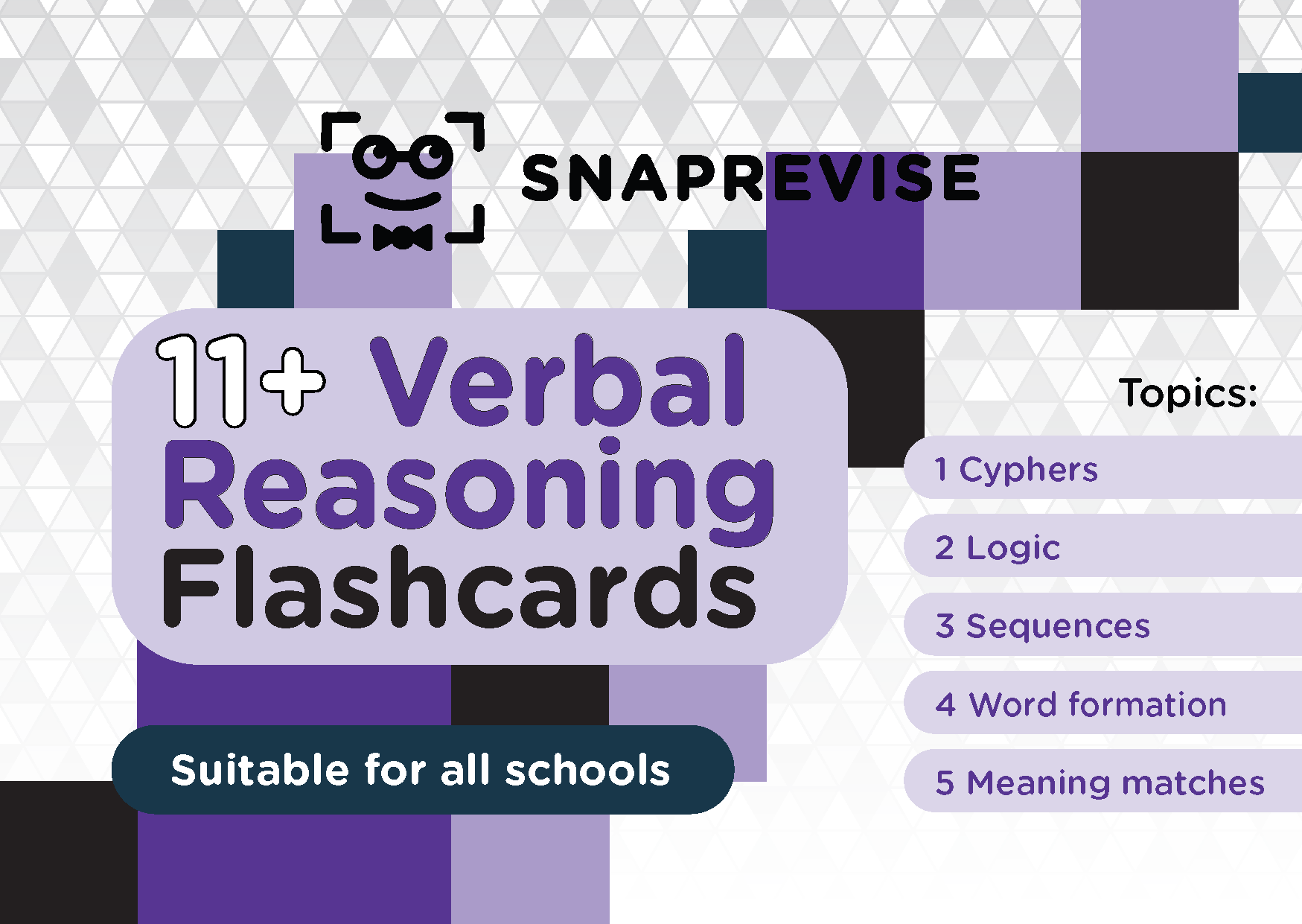 SNAPREVISE

11+ Verbal Reasoning Flashcards

Suitable for all schools

Topics:

1 Cyphers

2 Logic

3 Sequences

4 Word formation

5 Meaning matches